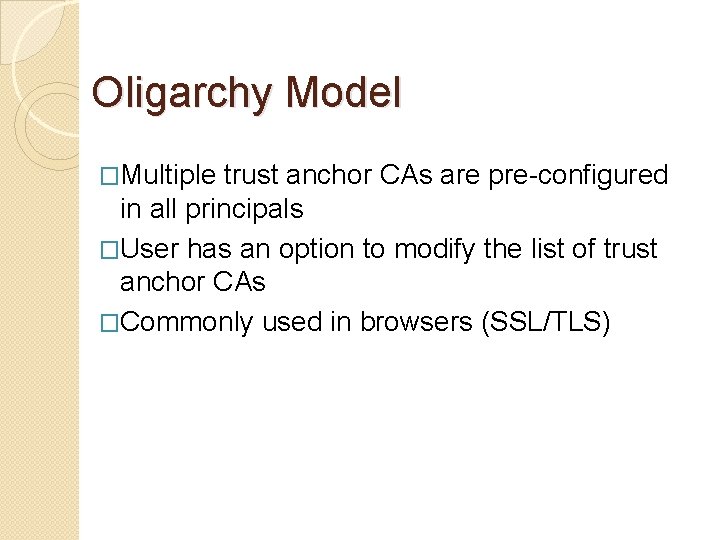 Oligarchy Model

□Multiple trust anchor CAs are pre-configured in all principals

□User has an option to modify the list of trust anchor CAs

□Commonly used in browsers (SSL/TLS)